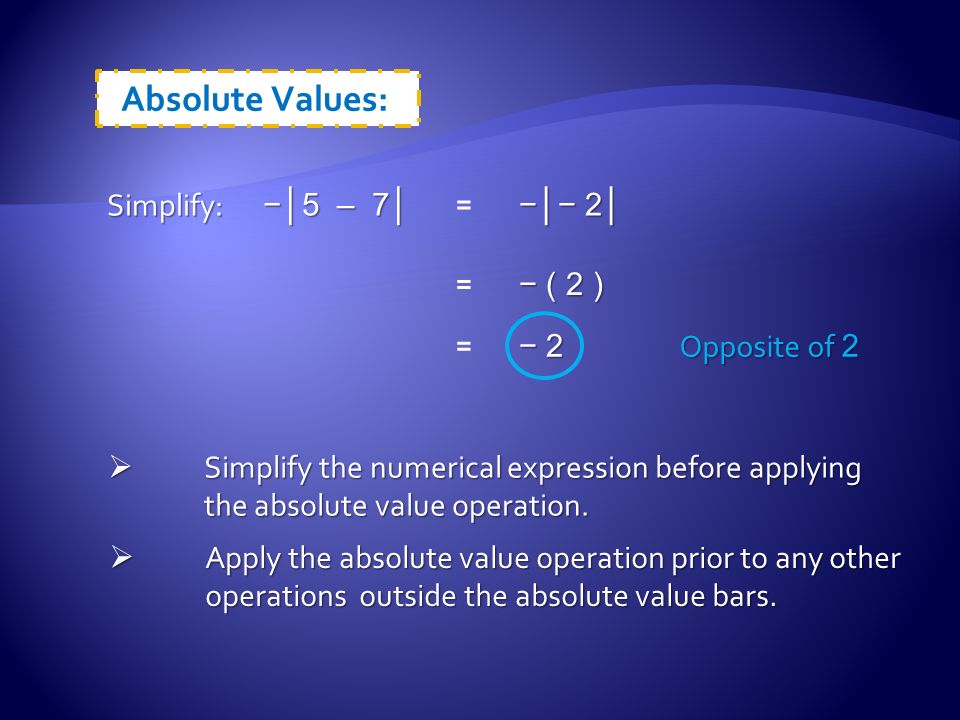 Absolute Values:

Simplify: $-|5 - 7| = -|-2|$

$= -(2)$

$= -2$ Opposite of 2

➢ Simplify the numerical expression before applying the absolute value operation.

➢ Apply the absolute value operation prior to any other operations outside the absolute value bars.